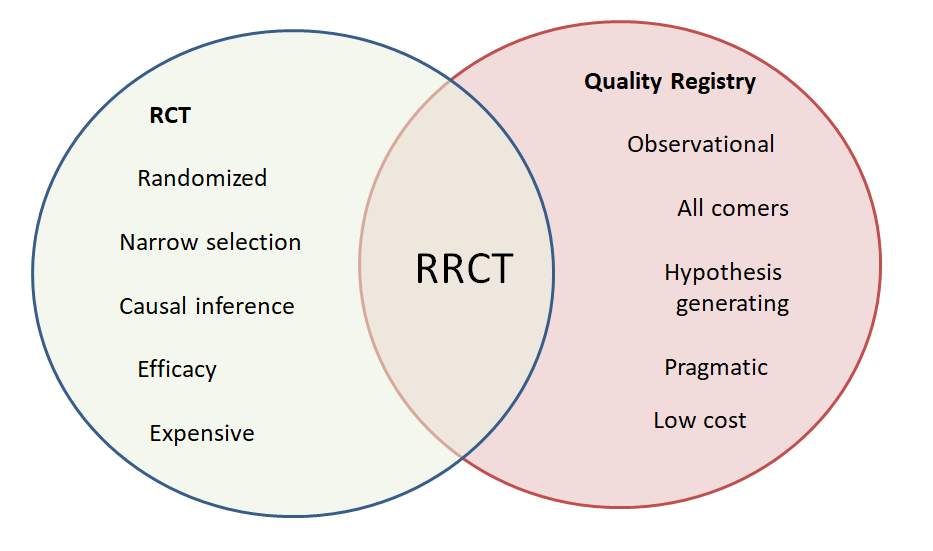 RCT

Randomized

Narrow selection

Causal inference

Efficacy

Expensive

RRCT

Quality Registry

Observational

All comers

Hypothesis generating

Pragmatic

Low cost